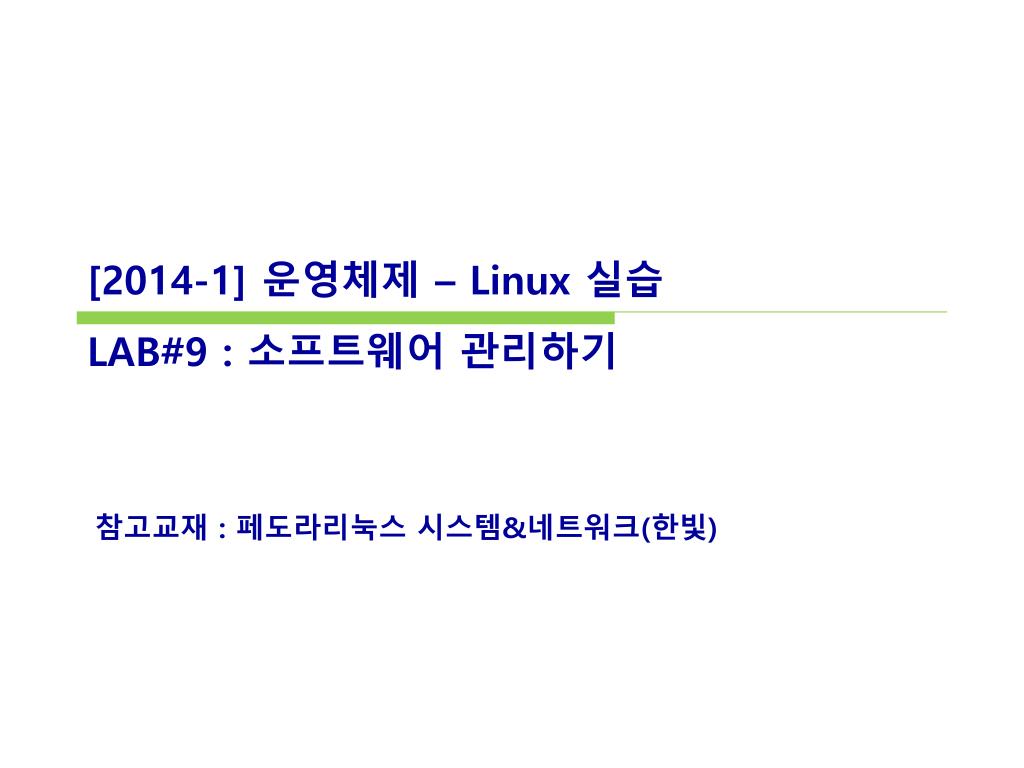 [2014-1] 운영체제 – Linux 실습

LAB#9 : 소프트웨어 관리하기

참고교재 : 페도라리눅스 시스템&네트워크(한빛)